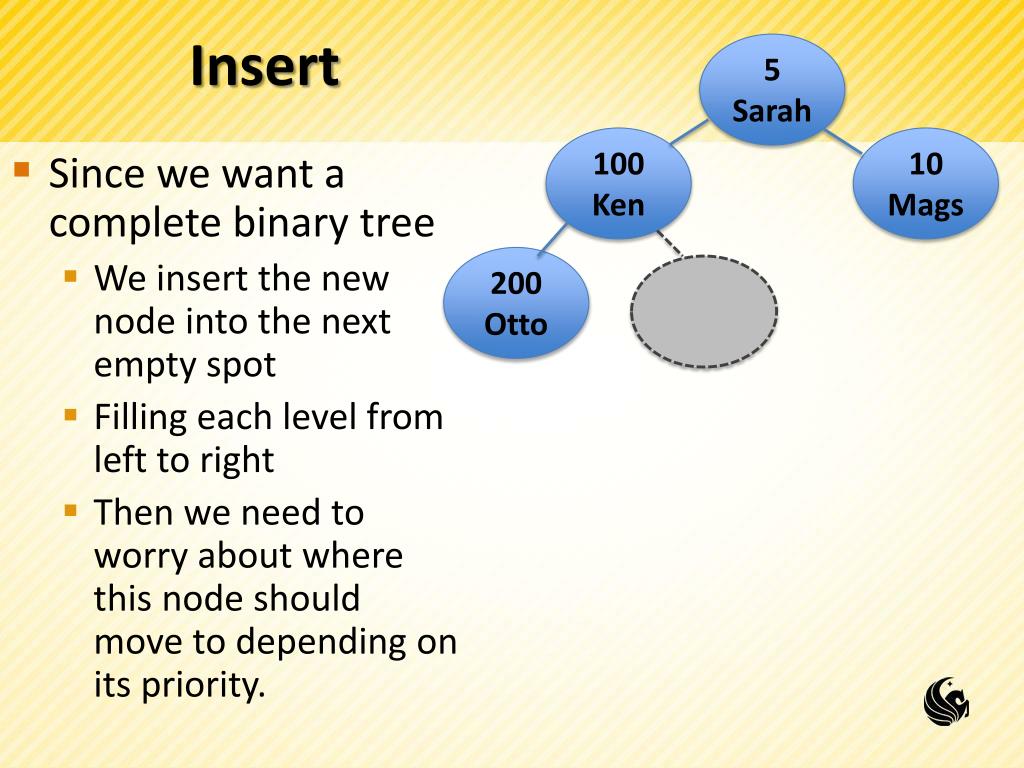 Insert

Since we want a complete binary tree

We insert the new node into the next empty spot

Filling each level from left to right

Then we need to worry about where this node should move to depending on its priority.

5
Sarah

100
Ken

10
Mags

200
Otto